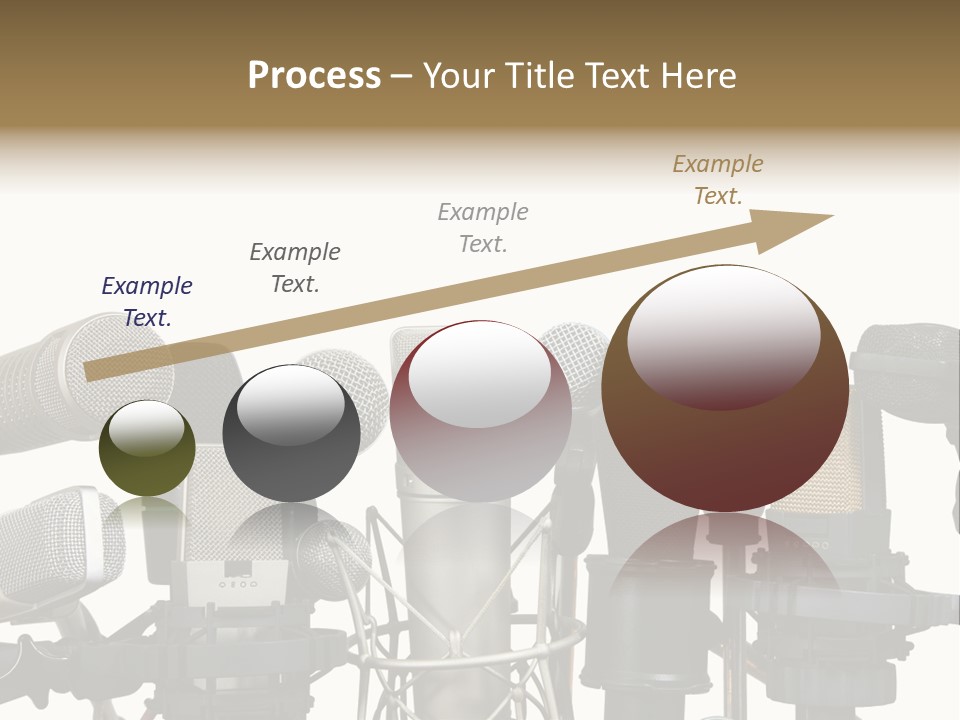 Process – Your Title Text Here

Example Text.

Example Text.

Example Text.

Example Text.